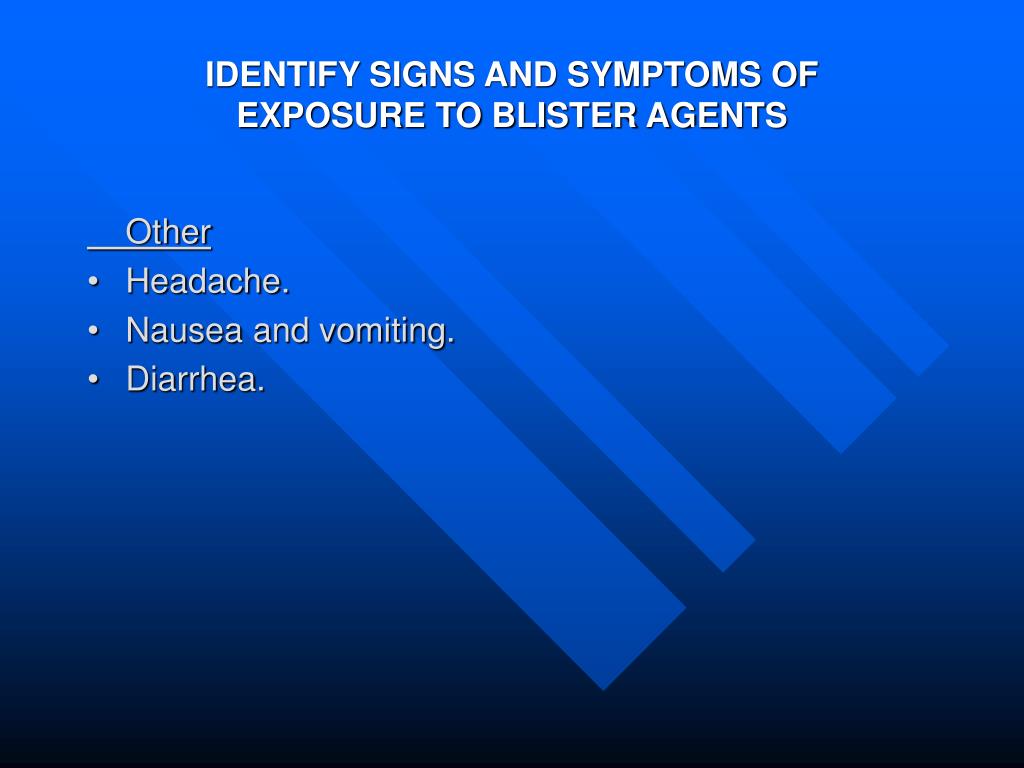 IDENTIFY SIGNS AND SYMPTOMS OF EXPOSURE TO BLISTER AGENTS

Other
• Headache.
• Nausea and vomiting.
• Diarrhea.